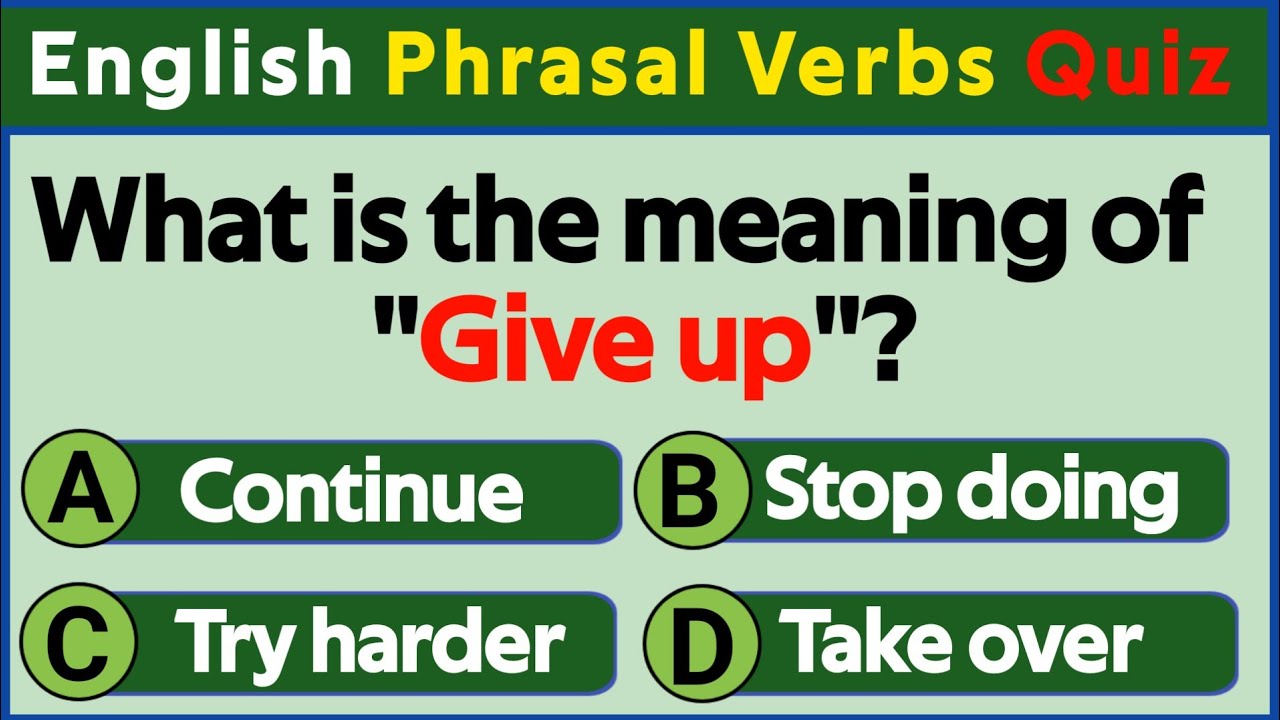 English Phrasal Verbs Quiz

What is the meaning of "Give up"?

A Continue
B Stop doing
C Try harder
D Take over